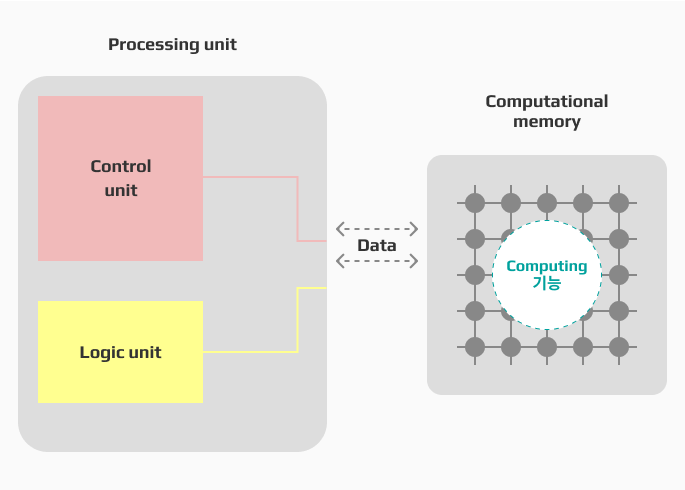 Processing unit

Control unit

Logic unit

Data

Computational memory

Computing 기능